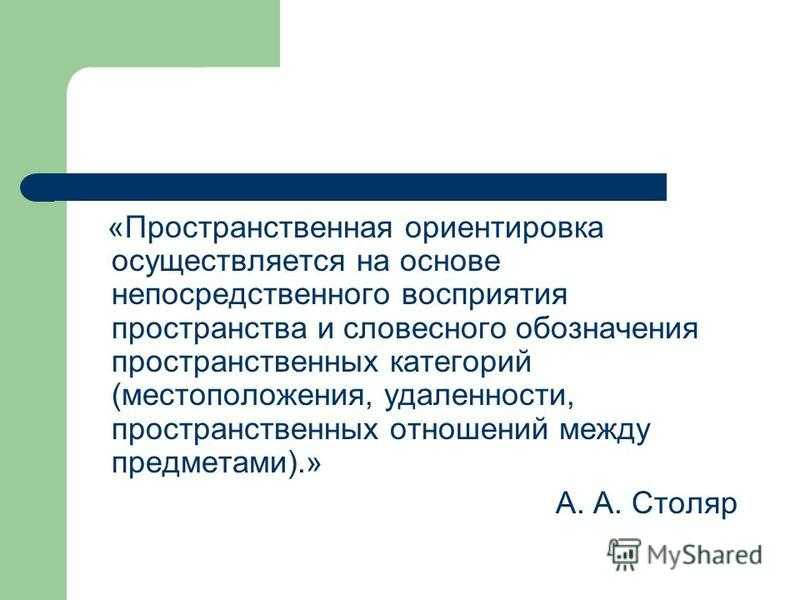 «Пространственная ориентировка осуществляется на основе непосредственного восприятия пространства и словесного обозначения пространственных категорий (местоположения, удаленности, пространственных отношений между предметами).»

А. А. Столяр

MyShared